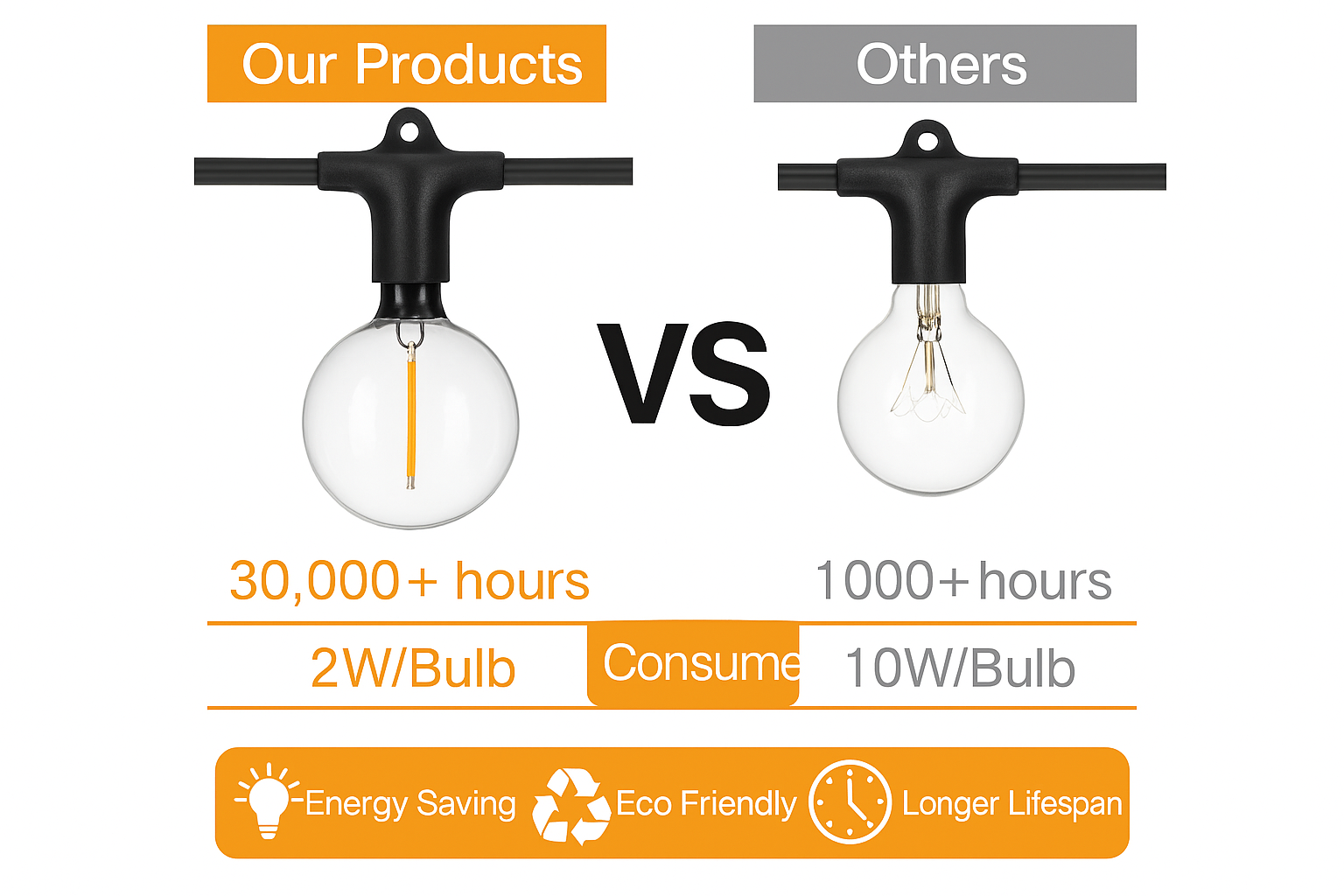 Our Products

Others

VS

30,000+ hours

1000+ hours

2W/Bulb

Consume

10W/Bulb

Energy Saving

Eco Friendly

Longer Lifespan